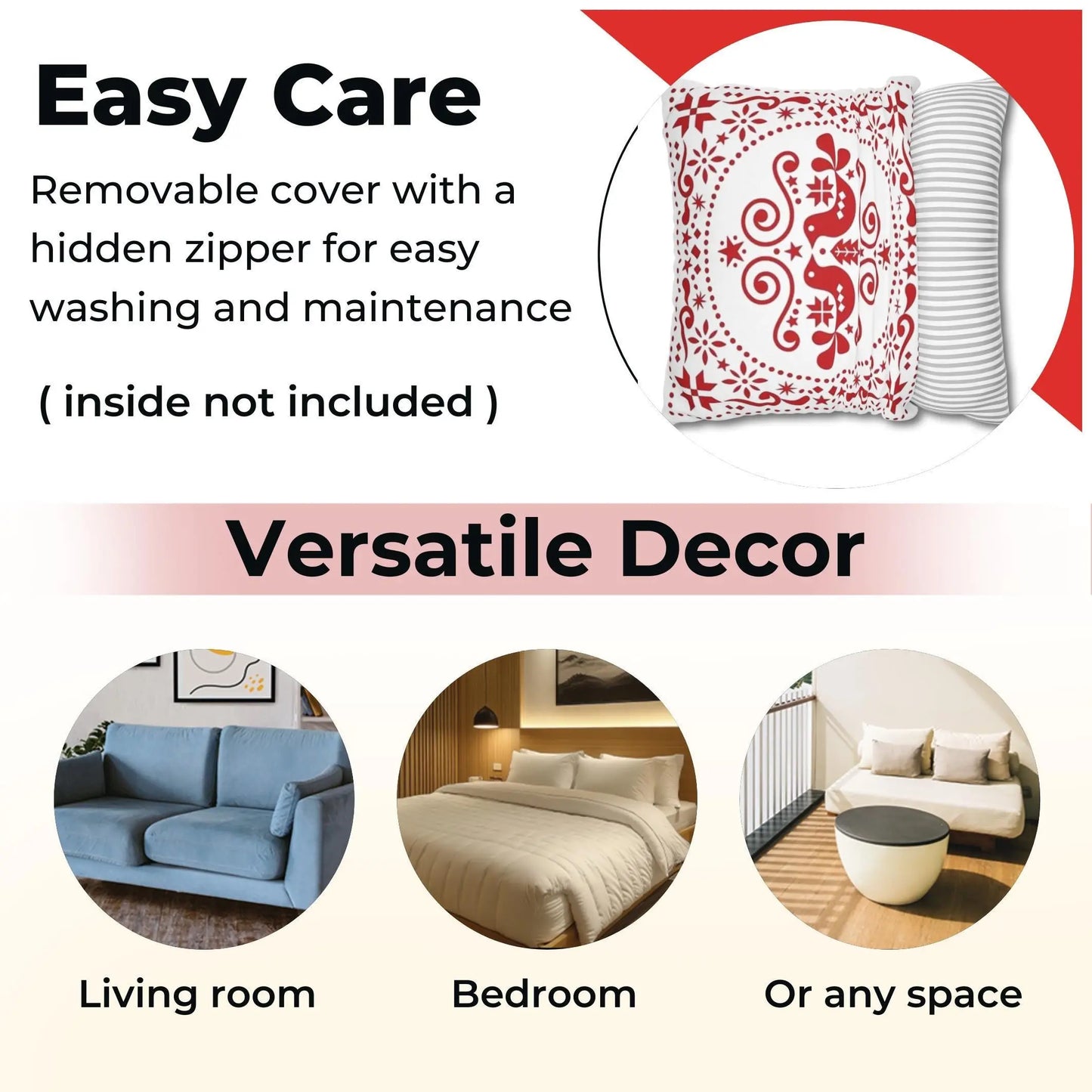 Easy Care

Removable cover with a hidden zipper for easy washing and maintenance

( inside not included )

Versatile Decor

Living room

Bedroom

Or any space